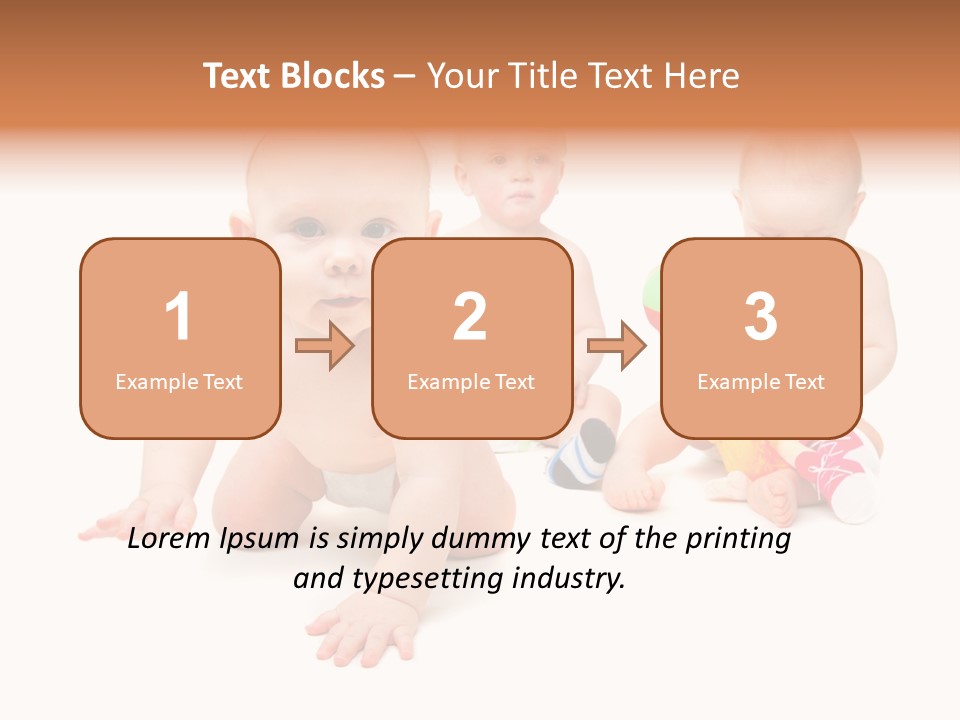 Text Blocks – Your Title Text Here

1
Example Text

2
Example Text

3
Example Text

Lorem Ipsum is simply dummy text of the printing and typesetting industry.